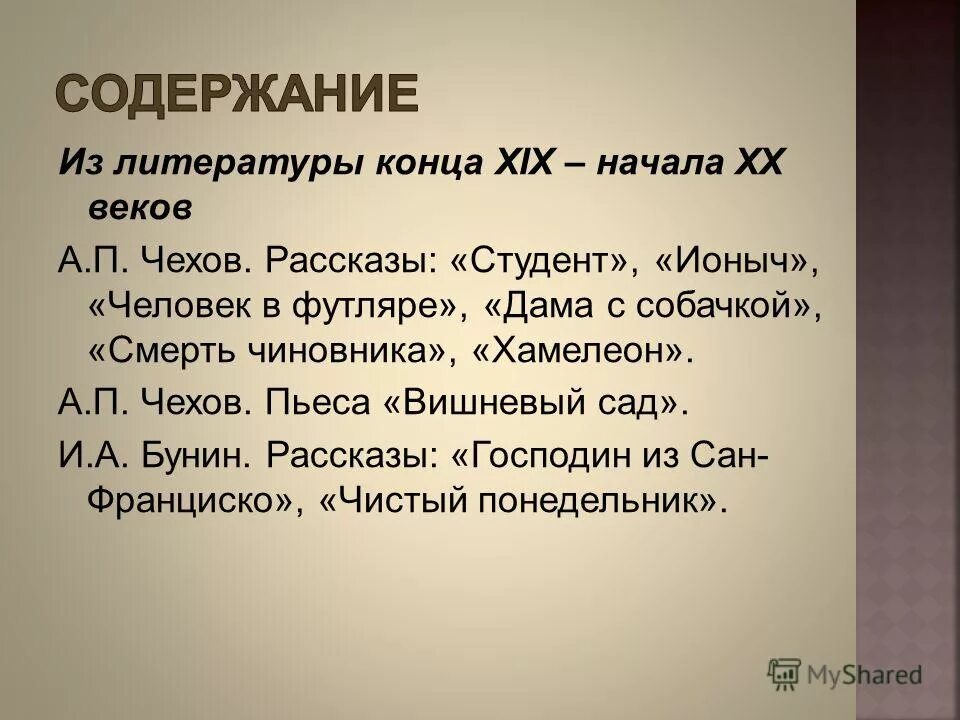 СОДЕРЖАНИЕ

Из литературы конца XIX – начала XX веков

А.П. Чехов. Рассказы: «Студент», «Ионыч», «Человек в футляре», «Дама с собачкой», «Смерть чиновника», «Хамелеон».

А.П. Чехов. Пьеса «Вишневый сад».

И.А. Бунин. Рассказы: «Господин из Сан-Франциско», «Чистый понедельник».

MyShared